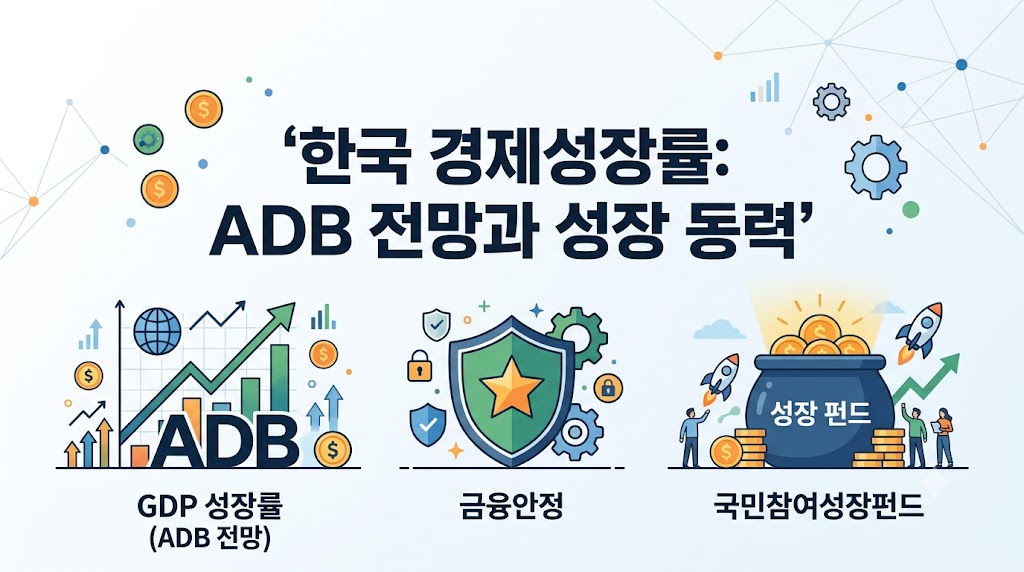 '한국 경제성장률:
ADB 전망과 성장 동력'

ADB

GDP 성장률
(ADB 전망)

금융안정

성장 펀드

국민참여성장펀드